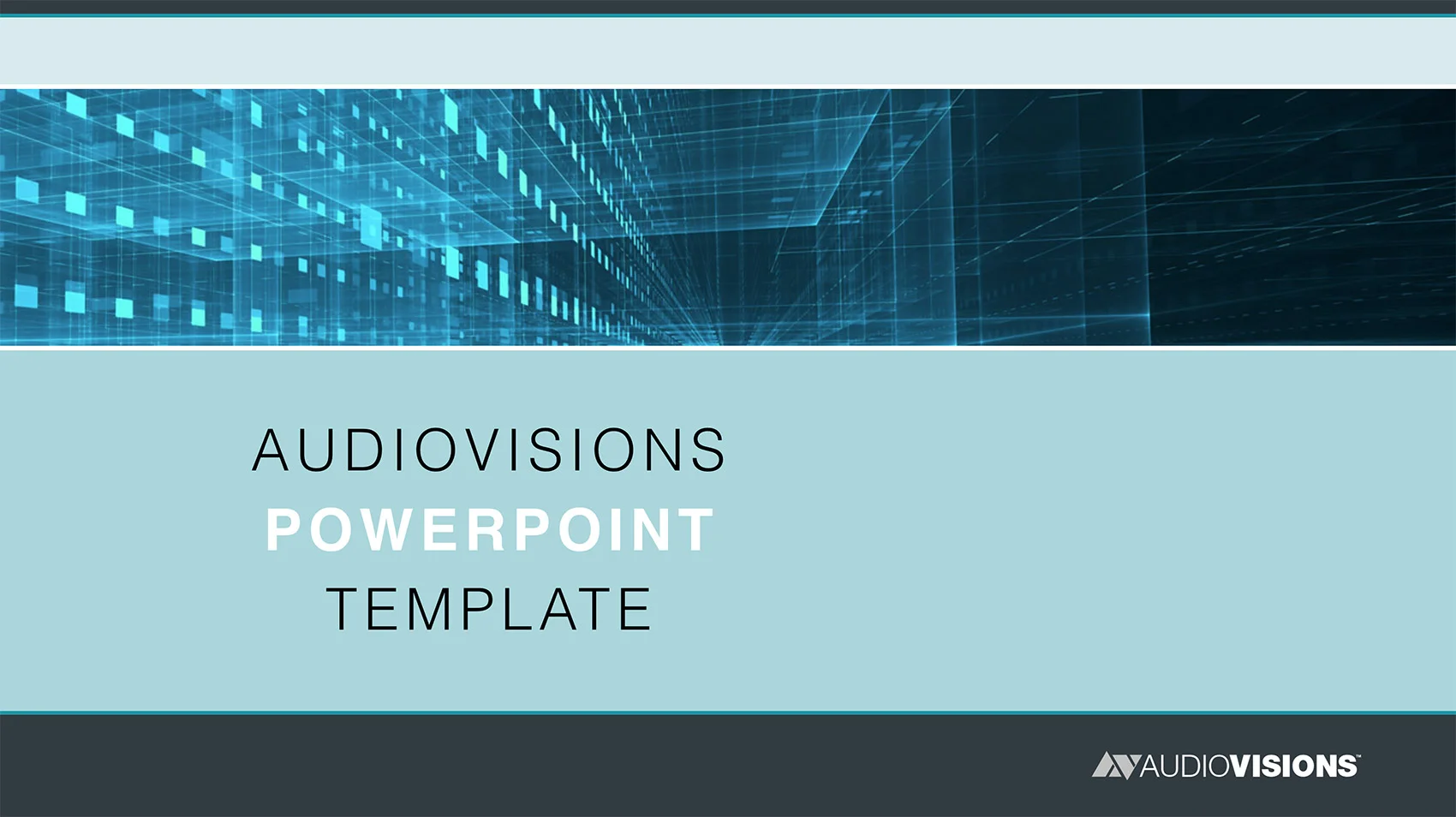 AUDIOVISIONS
POWERPOINT
TEMPLATE

AUDIOVISIONS™